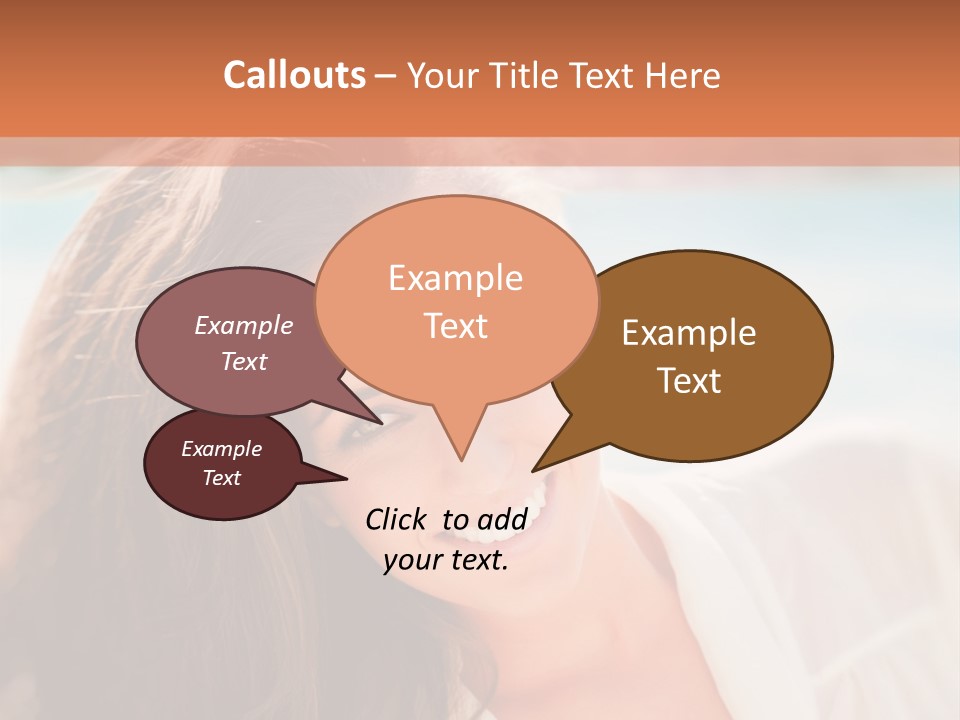 Callouts – Your Title Text Here

Example Text

Example Text

Example Text

Example Text

Click to add your text.